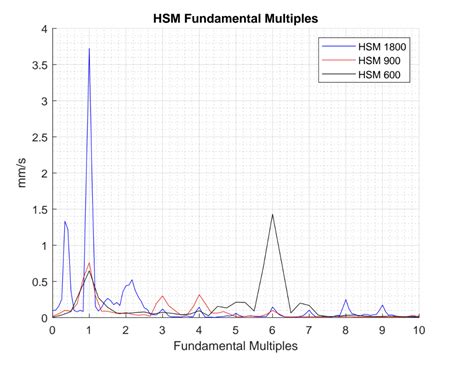 HSM Fundamental Multiples

HSM 1800
HSM 900
HSM 600

mm/s

4
3.5
3
2.5
2
1.5
1
0.5
0

0 1 2 3 4 5 6 7 8 9 10

Fundamental Multiples